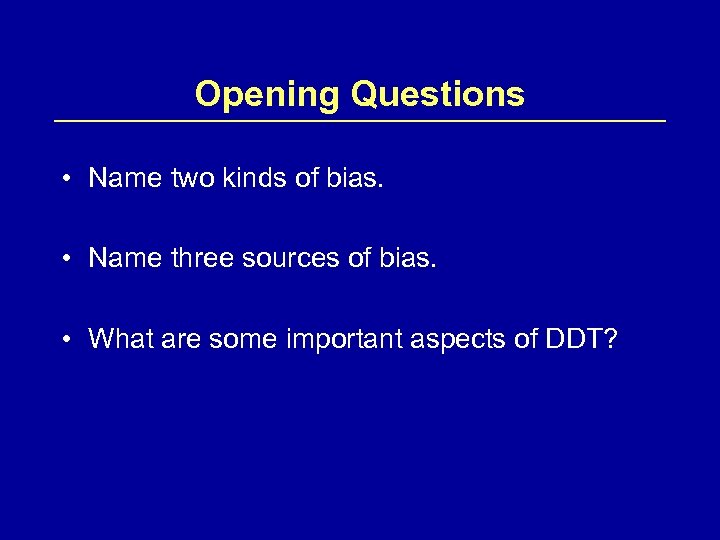 Opening Questions

• Name two kinds of bias.

• Name three sources of bias.

• What are some important aspects of DDT?